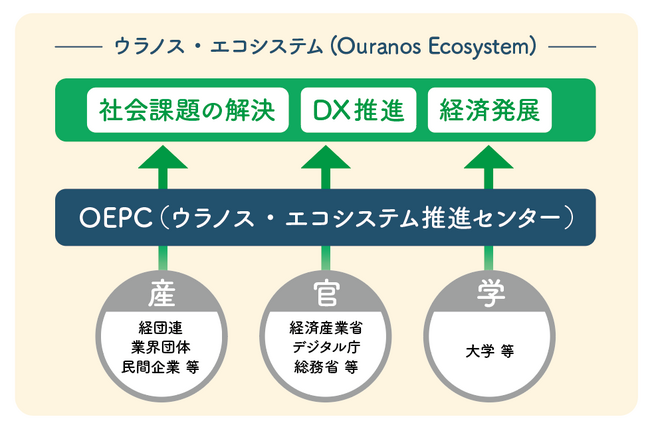 ウラノス・エコシステム (Ouranos Ecosystem)

社会課題の解決
DX推進
経済発展

OEPC（ウラノス・エコシステム推進センター）

産
経団連
業界団体
民間企業 等

官
経済産業省
デジタル庁
総務省 等

学
大学 等